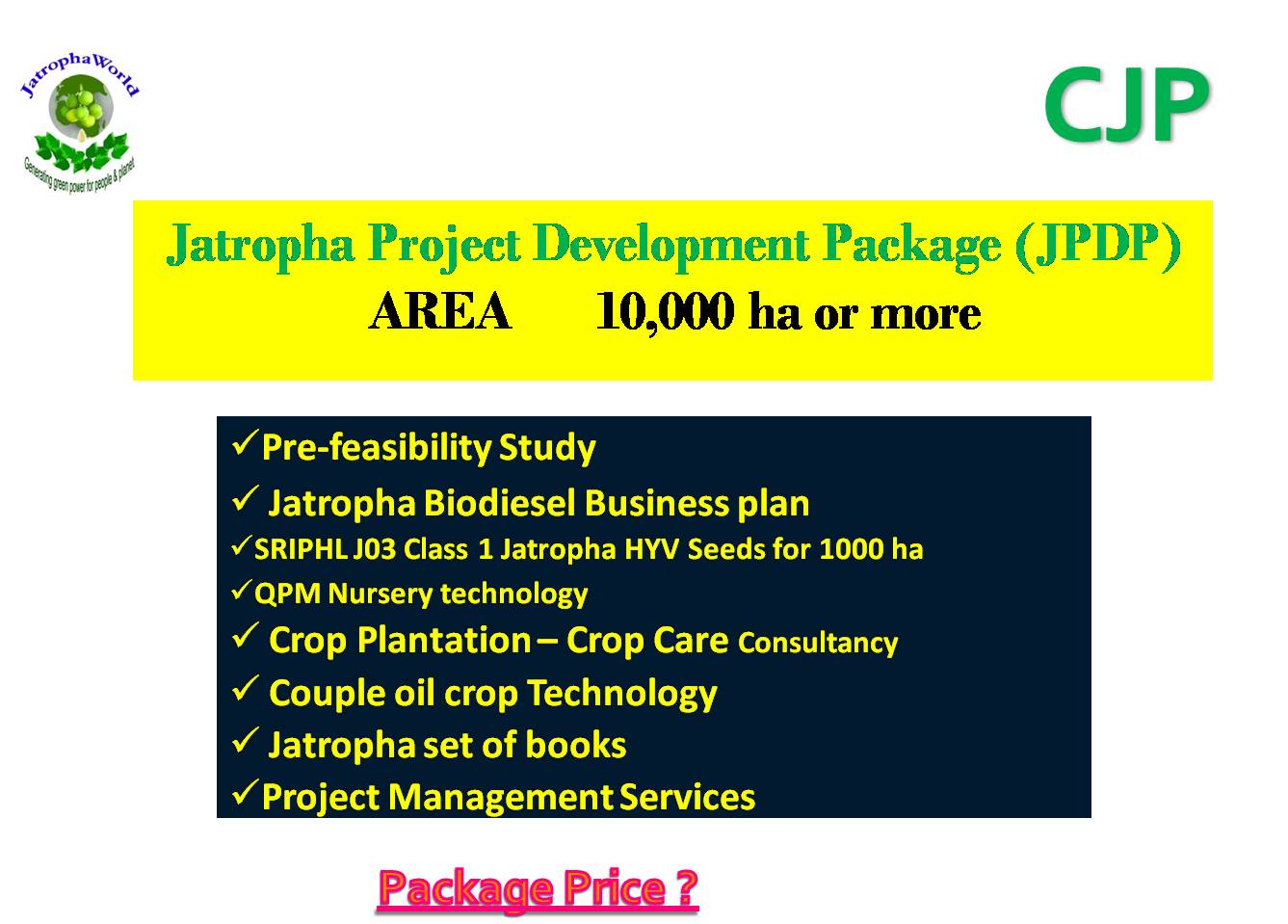 JatrophaWorld
Generating green power for people & planet

CJP

Jatropha Project Development Package (JPDP)
AREA 10,000 ha or more

✓Pre-feasibility Study
✓ Jatropha Biodiesel Business plan
✓SRIPHL J03 Class 1 Jatropha HYV Seeds for 1000 ha
✓QPM Nursery technology
✓ Crop Plantation – Crop Care Consultancy
✓ Couple oil crop Technology
✓ Jatropha set of books
✓Project Management Services

Package Price ?